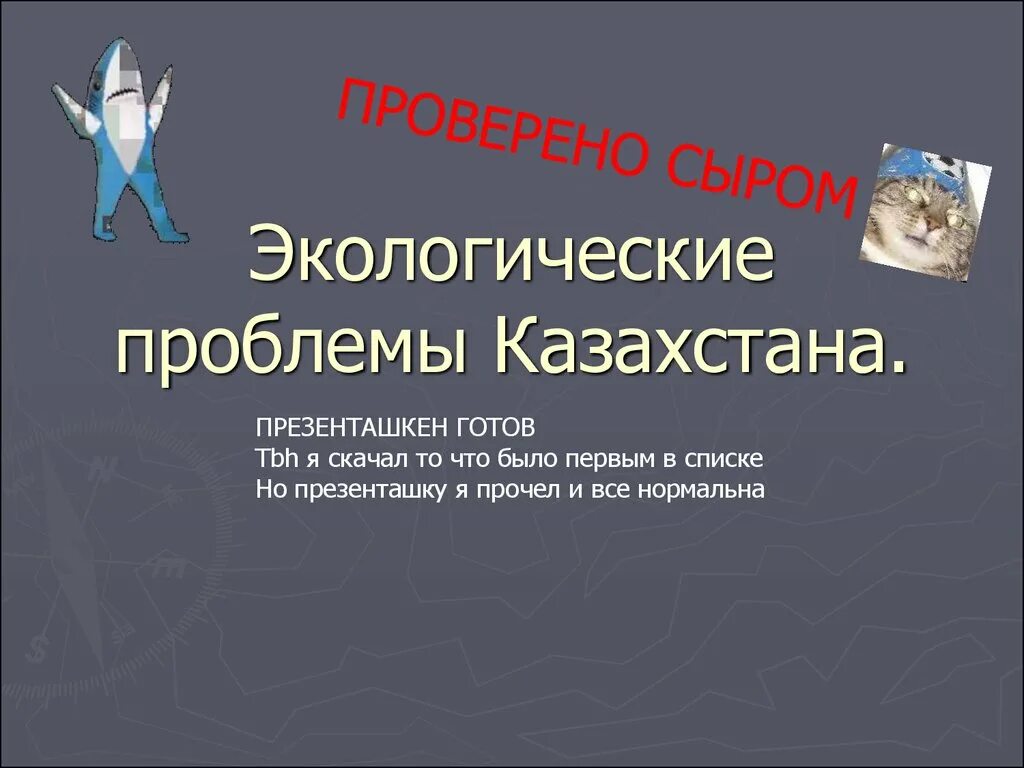 ПРОВЕРЕНО СЫРОМ

Экологические проблемы Казахстана.

ПРЕЗЕНТАШКЕН ГОТОВ
Tbh я скачал то что было первым в списке
Но презенташку я прочел и все нормальна